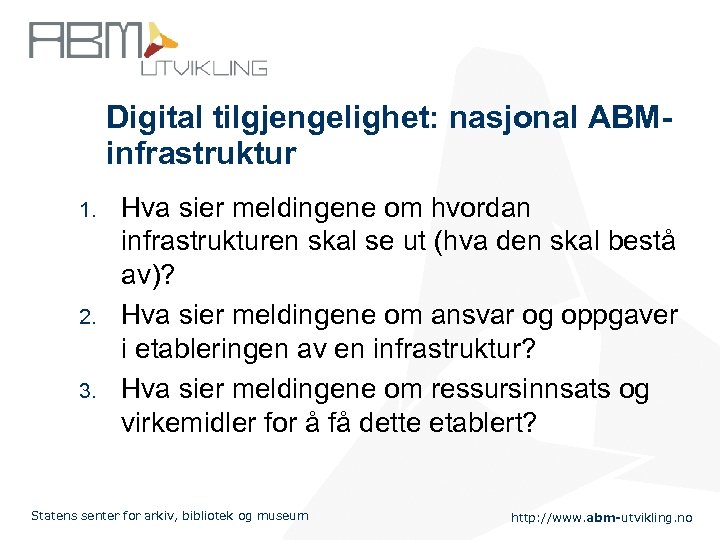 ABM UTVIKLING

Digital tilgjengelighet: nasjonal ABM-infrastruktur

1. Hva sier meldingene om hvordan infrastrukturen skal se ut (hva den skal bestå av)?
2. Hva sier meldingene om ansvar og oppgaver i etableringen av en infrastruktur?
3. Hva sier meldingene om ressursinnsats og virkemidler for å få dette etablert?

Statens senter for arkiv, bibliotek og museum

http://www.abm-utvikling.no